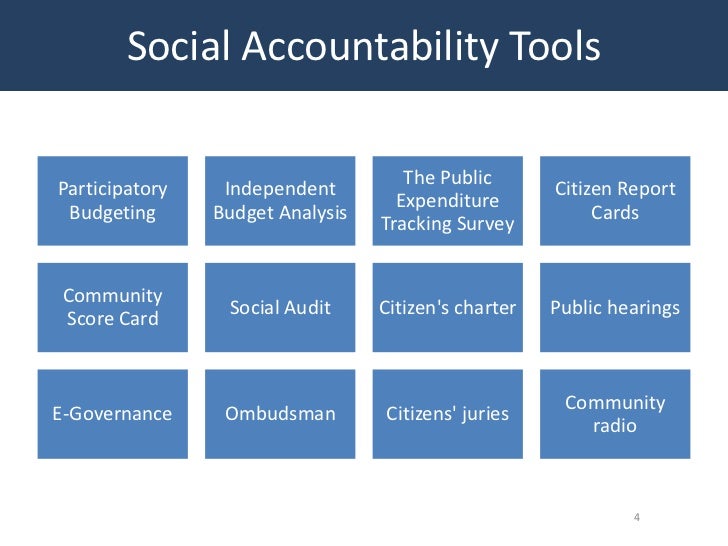 Social Accountability Tools

Participatory Budgeting

Independent Budget Analysis

The Public Expenditure Tracking Survey

Citizen Report Cards

Community Score Card

Social Audit

Citizen's charter

Public hearings

E-Governance

Ombudsman

Citizens' juries

Community radio

4